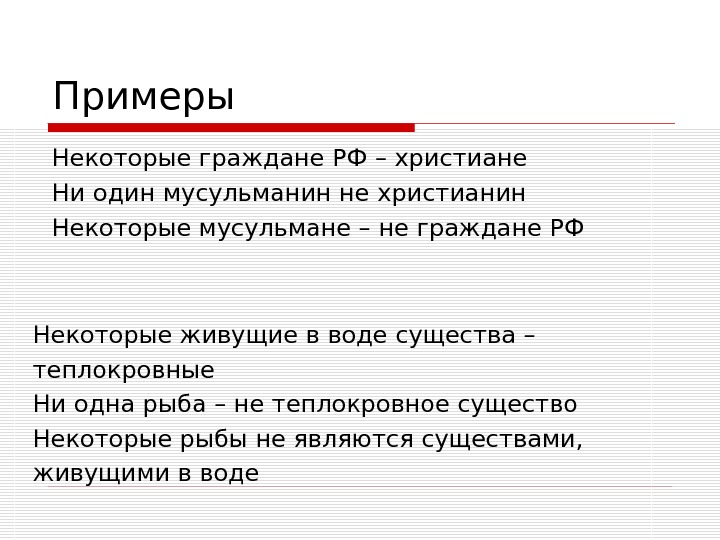 Примеры

Некоторые граждане РФ – христиане
Ни один мусульманин не христианин
Некоторые мусульмане – не граждане РФ

Некоторые живущие в воде существа – теплокровные
Ни одна рыба – не теплокровное существо
Некоторые рыбы не являются существами, живущими в воде